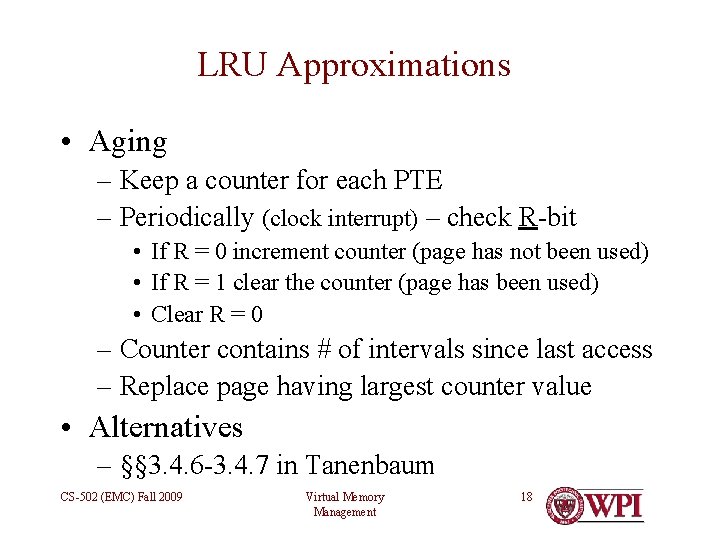 LRU Approximations

• Aging
– Keep a counter for each PTE
– Periodically (clock interrupt) – check R-bit
• If R = 0 increment counter (page has not been used)
• If R = 1 clear the counter (page has been used)
• Clear R = 0
– Counter contains # of intervals since last access
– Replace page having largest counter value

• Alternatives
– §§3.4.6-3.4.7 in Tanenbaum

CS-502 (EMC) Fall 2009

Virtual Memory Management

18

WPI